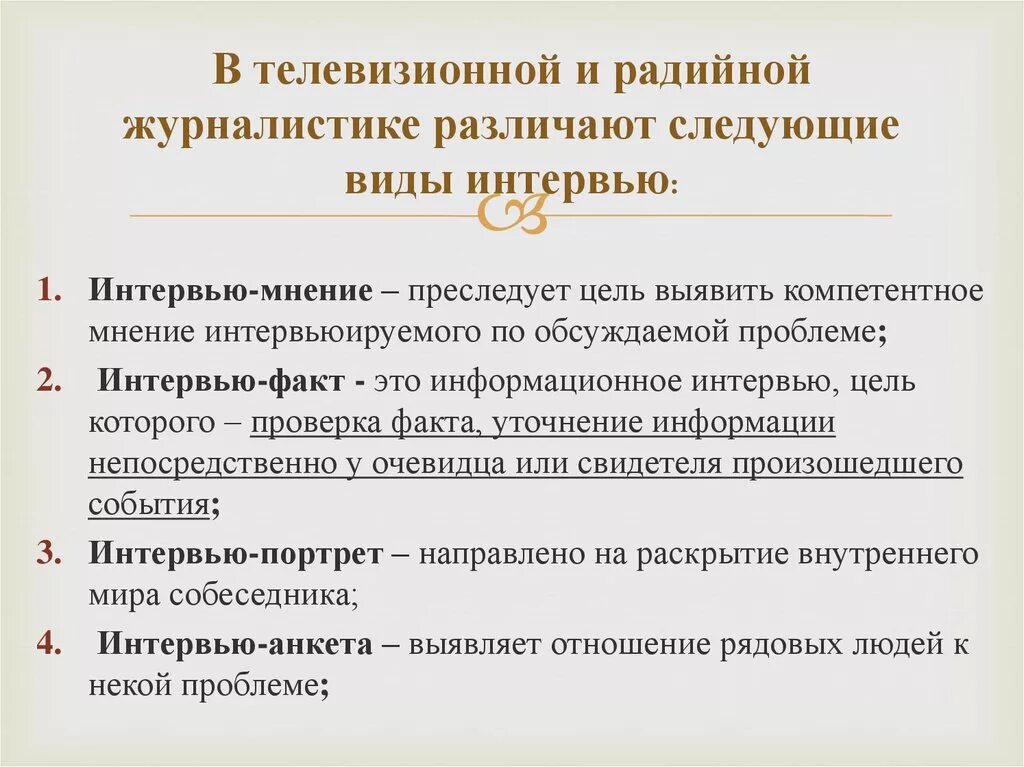 В телевизионной и радийной журналистике различают следующие виды интервью:

1. Интервью-мнение – преследует цель выявить компетентное мнение интервьюируемого по обсуждаемой проблеме;
2. Интервью-факт - это информационное интервью, цель которого – проверка факта, уточнение информации непосредственно у очевидца или свидетеля произошедшего события;
3. Интервью-портрет – направлено на раскрытие внутреннего мира собеседника;
4. Интервью-анкета – выявляет отношение рядовых людей к некой проблеме;